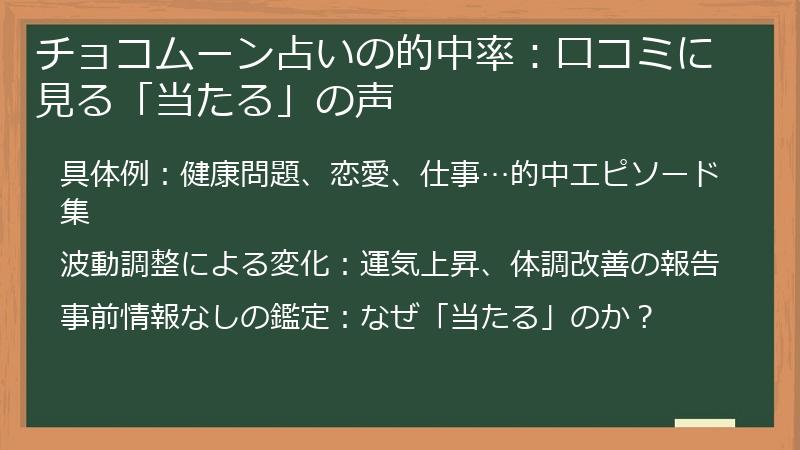 チョコムーン占いの的中率：口コミに見る「当たる」の声

具体例：健康問題、恋愛、仕事…的中エピソード集

波動調整による変化：運気上昇、体調改善の報告

事前情報なしの鑑定：なぜ「当たる」のか？